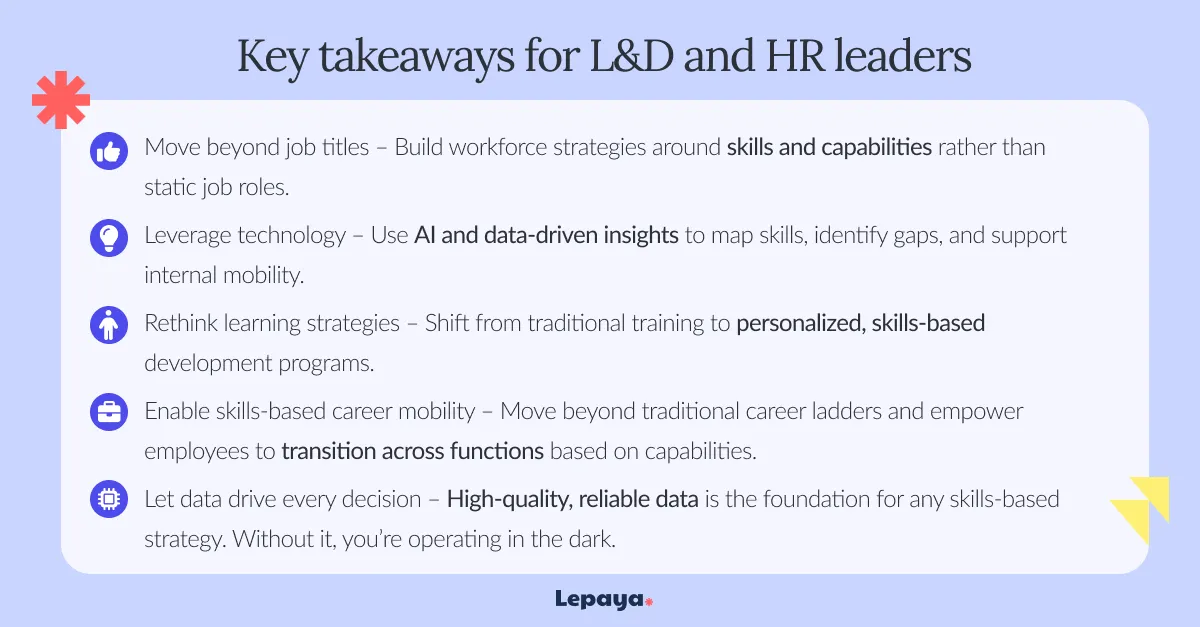 Key takeaways for L&D and HR leaders

Move beyond job titles – Build workforce strategies around skills and capabilities rather than static job roles.

Leverage technology – Use AI and data-driven insights to map skills, identify gaps, and support internal mobility.

Rethink learning strategies – Shift from traditional training to personalized, skills-based development programs.

Enable skills-based career mobility – Move beyond traditional career ladders and empower employees to transition across functions based on capabilities.

Let data drive every decision – High-quality, reliable data is the foundation for any skills-based strategy. Without it, you're operating in the dark.

Lepaya